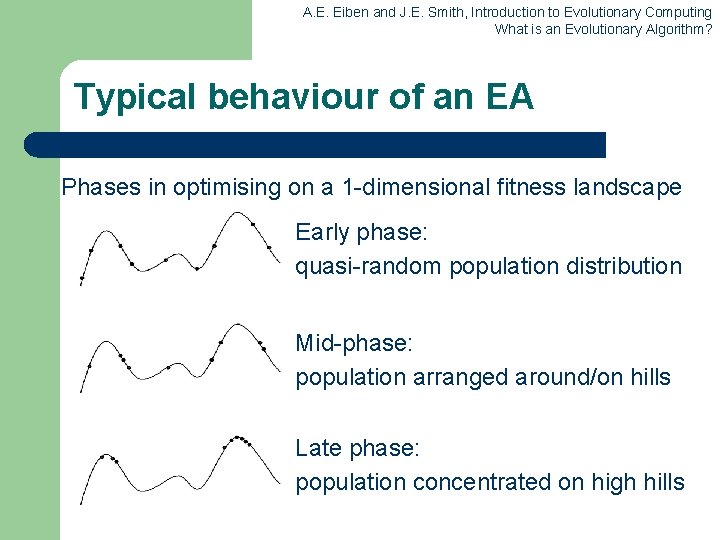 A.E. Eiben and J.E. Smith, Introduction to Evolutionary Computing
What is an Evolutionary Algorithm?

Typical behaviour of an EA

Phases in optimising on a 1-dimensional fitness landscape

Early phase:
quasi-random population distribution

Mid-phase:
population arranged around/on hills

Late phase:
population concentrated on high hills